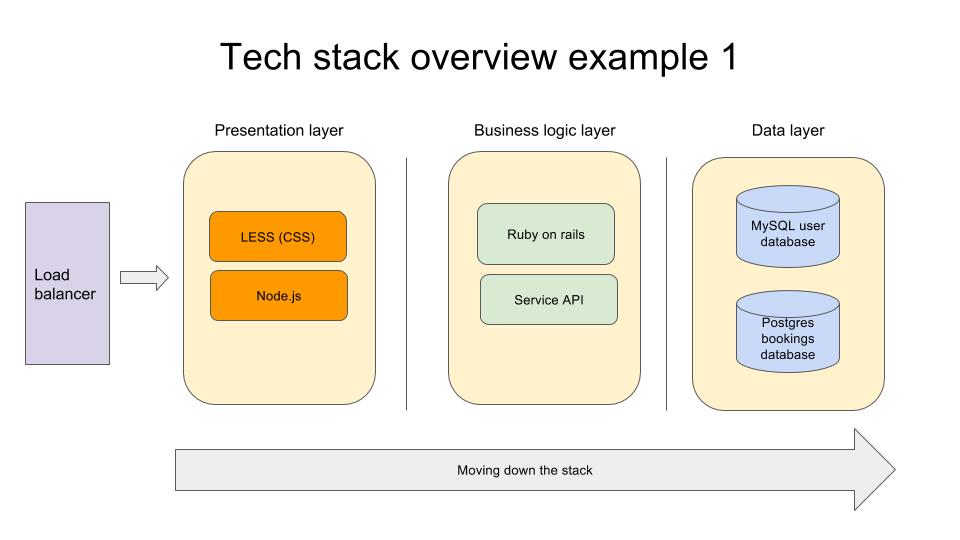 Tech stack overview example 1

Load balancer

Presentation layer

LESS (CSS)

Node.js

Business logic layer

Ruby on rails

Service API

Data layer

MySQL user database

Postgres bookings database

Moving down the stack